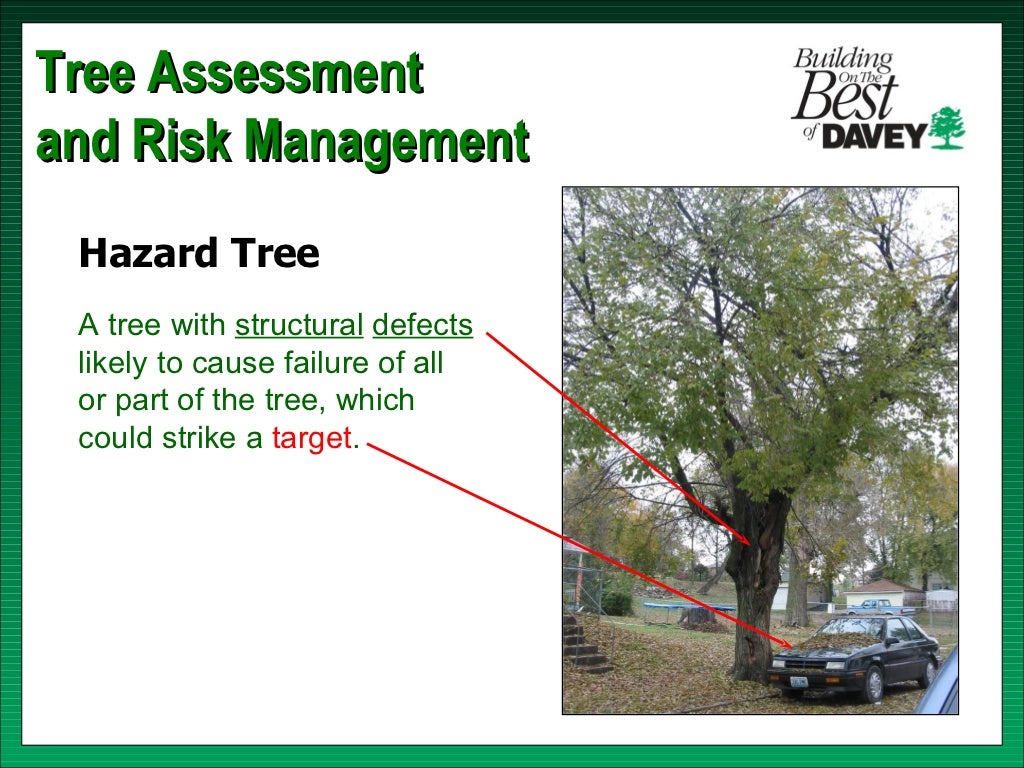 Tree Assessment and Risk Management

Building On The Best of DAVEY

Hazard Tree

A tree with structural defects likely to cause failure of all or part of the tree, which could strike a target.